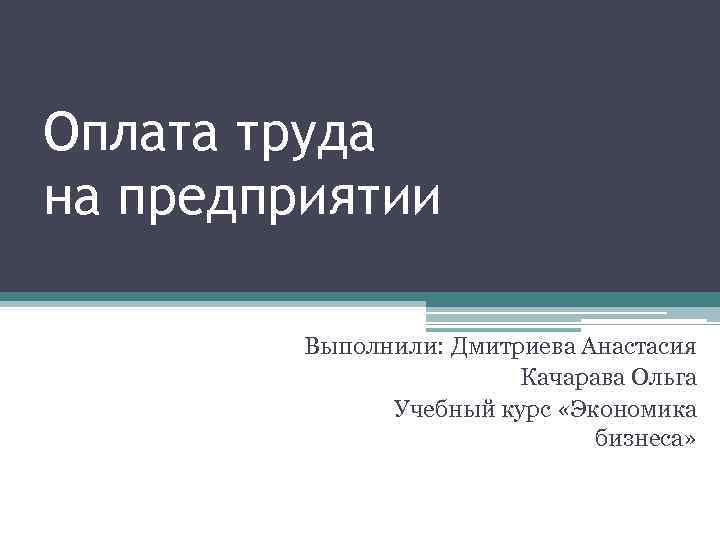 Оплата труда на предприятии

Выполнили: Дмитриева Анастасия
Качарава Ольга
Учебный курс «Экономика бизнеса»